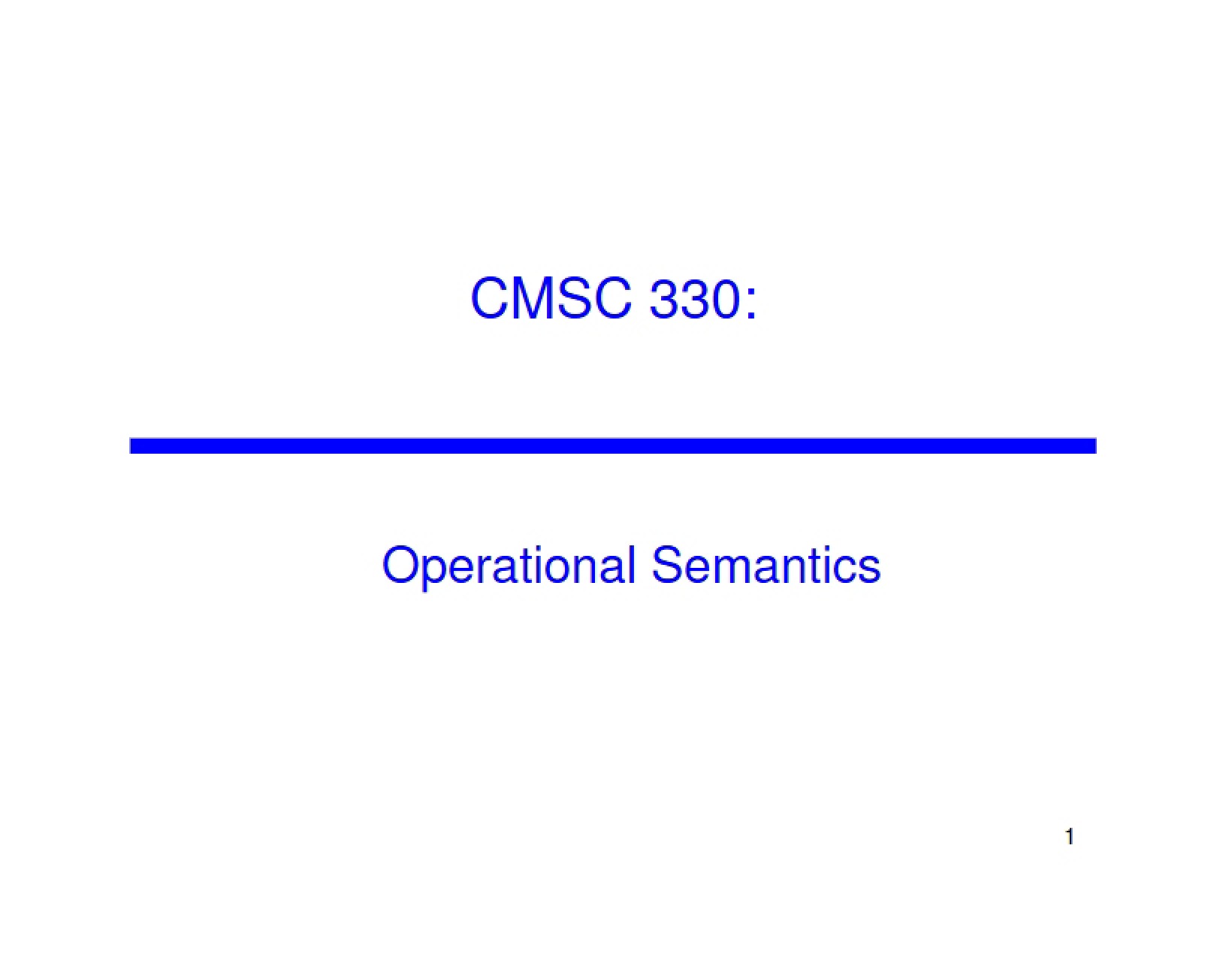 CMSC 330:

Operational Semantics

1